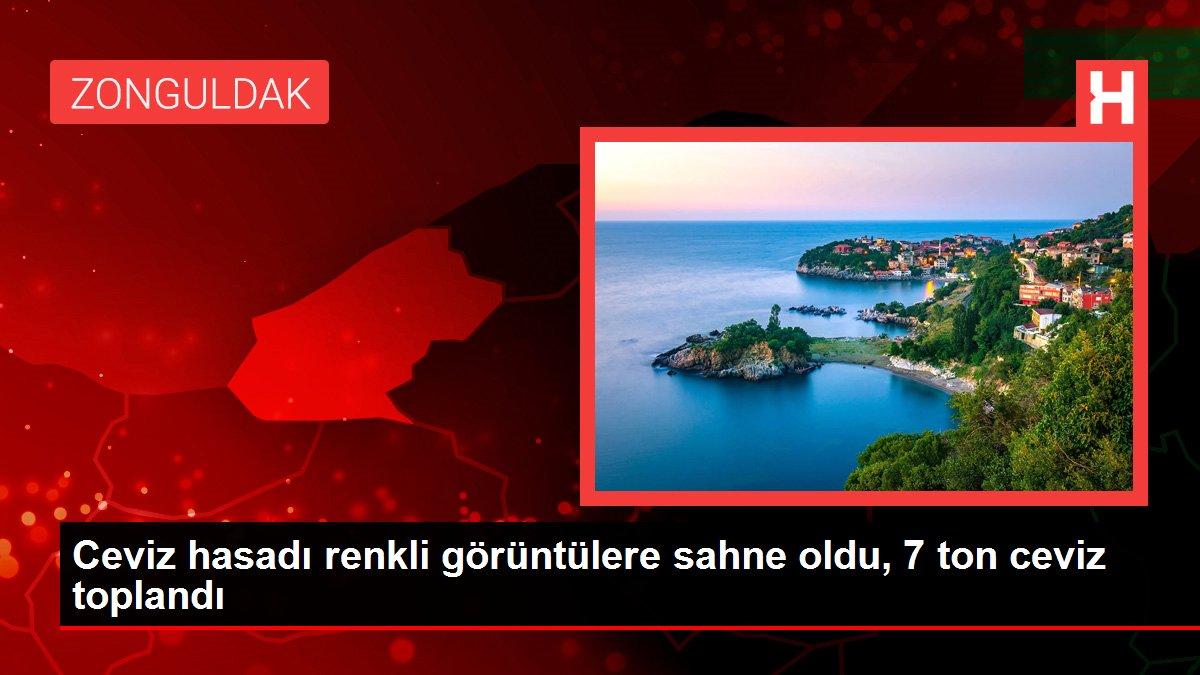 ZONGULDAK

H

Ceviz hasadı renkli görüntülere sahne oldu, 7 ton ceviz toplandı